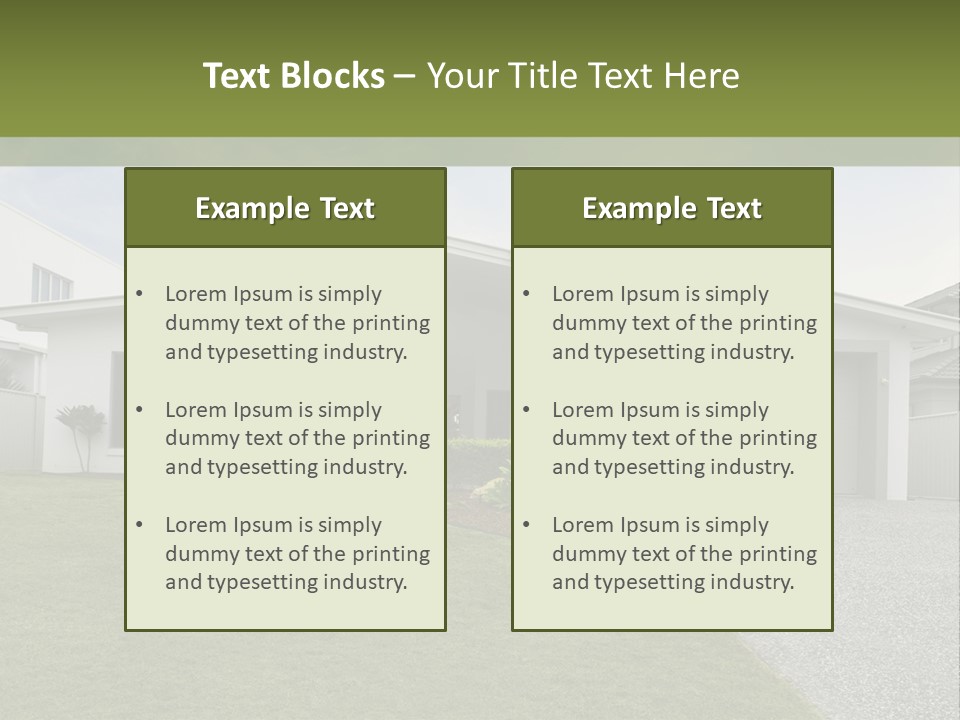 Text Blocks – Your Title Text Here

Example Text

• Lorem Ipsum is simply dummy text of the printing and typesetting industry.

• Lorem Ipsum is simply dummy text of the printing and typesetting industry.

• Lorem Ipsum is simply dummy text of the printing and typesetting industry.

Example Text

• Lorem Ipsum is simply dummy text of the printing and typesetting industry.

• Lorem Ipsum is simply dummy text of the printing and typesetting industry.

• Lorem Ipsum is simply dummy text of the printing and typesetting industry.